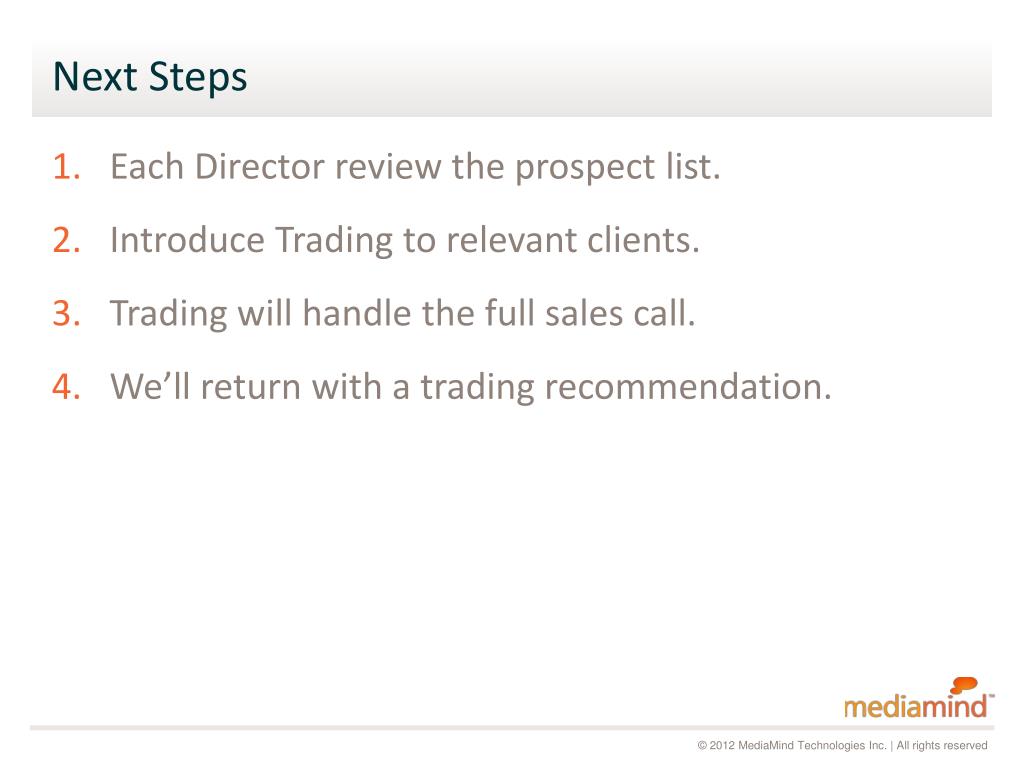 Next Steps

1. Each Director review the prospect list.

2. Introduce Trading to relevant clients.

3. Trading will handle the full sales call.

4. We’ll return with a trading recommendation.

mediamind™

© 2012 MediaMind Technologies Inc. | All rights reserved